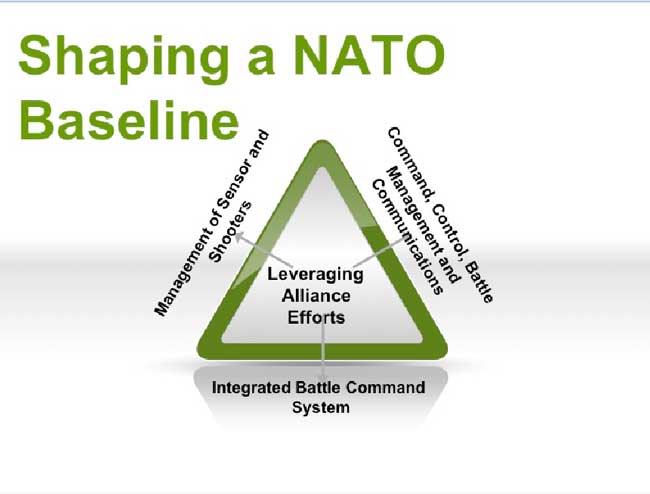 Shaping a NATO Baseline

Management of Sensor and Shooters

Command, Control, Battle Management and Communications

Leveraging Alliance Efforts

Integrated Battle Command System